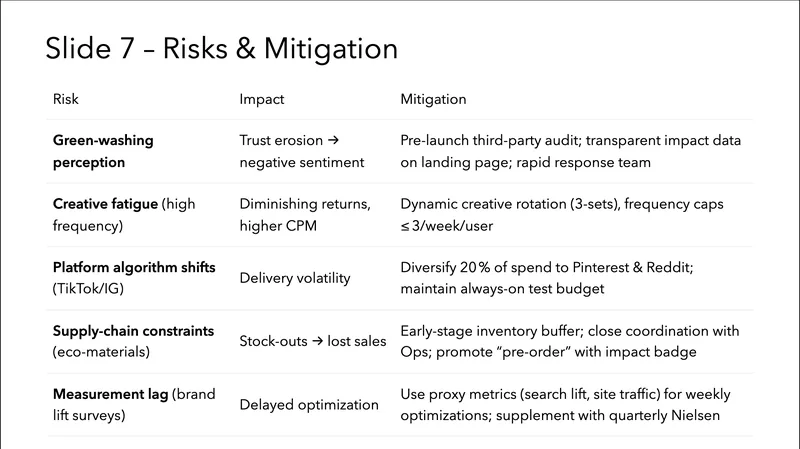 Slide 7 – Risks & Mitigation

| Risk | Impact | Mitigation |
|---|---|---|
| **Green-washing perception** | Trust erosion → negative sentiment | Pre-launch third-party audit; transparent impact data on landing page; rapid response team |
| **Creative fatigue** (high frequency) | Diminishing returns, higher CPM | Dynamic creative rotation (3-sets), frequency caps ≤ 3/week/user |
| **Platform algorithm shifts** (TikTok/IG) | Delivery volatility | Diversify 20 % of spend to Pinterest & Reddit; maintain always-on test budget |
| **Supply-chain constraints** (eco-materials) | Stock-outs → lost sales | Early-stage inventory buffer; close coordination with Ops; promote "pre-order" with impact badge |
| **Measurement lag** (brand lift surveys) | Delayed optimization | Use proxy metrics (search lift, site traffic) for weekly optimizations; supplement with quarterly Nielsen |